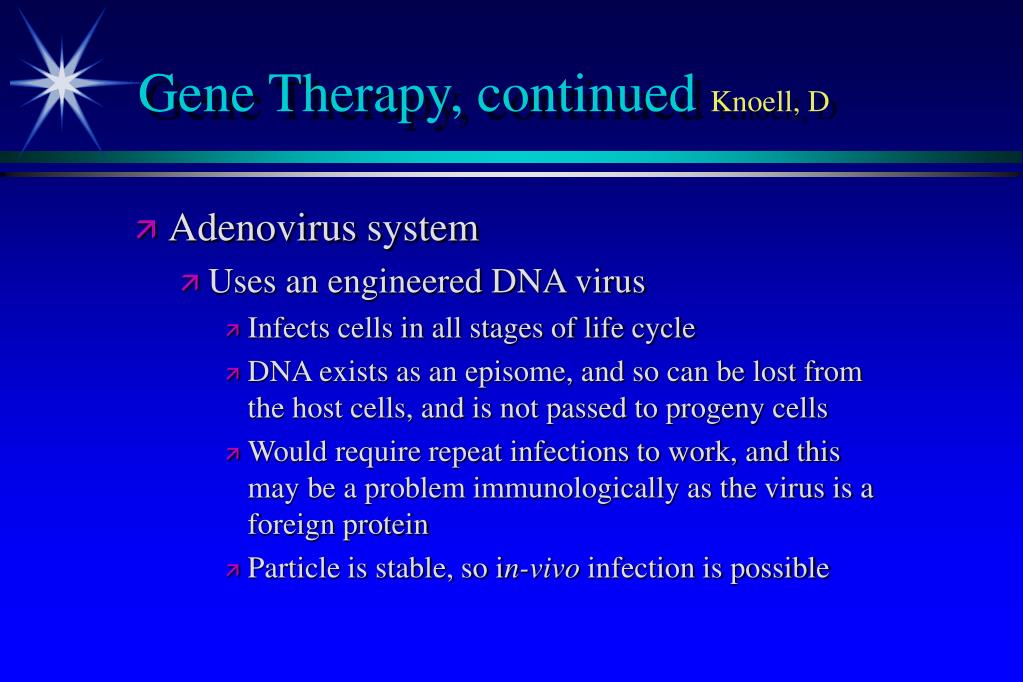 Gene Therapy, continued Knoell, D

Adenovirus system

Uses an engineered DNA virus

Infects cells in all stages of life cycle

DNA exists as an episome, and so can be lost from the host cells, and is not passed to progeny cells

Would require repeat infections to work, and this may be a problem immunologically as the virus is a foreign protein

Particle is stable, so in-vivo infection is possible